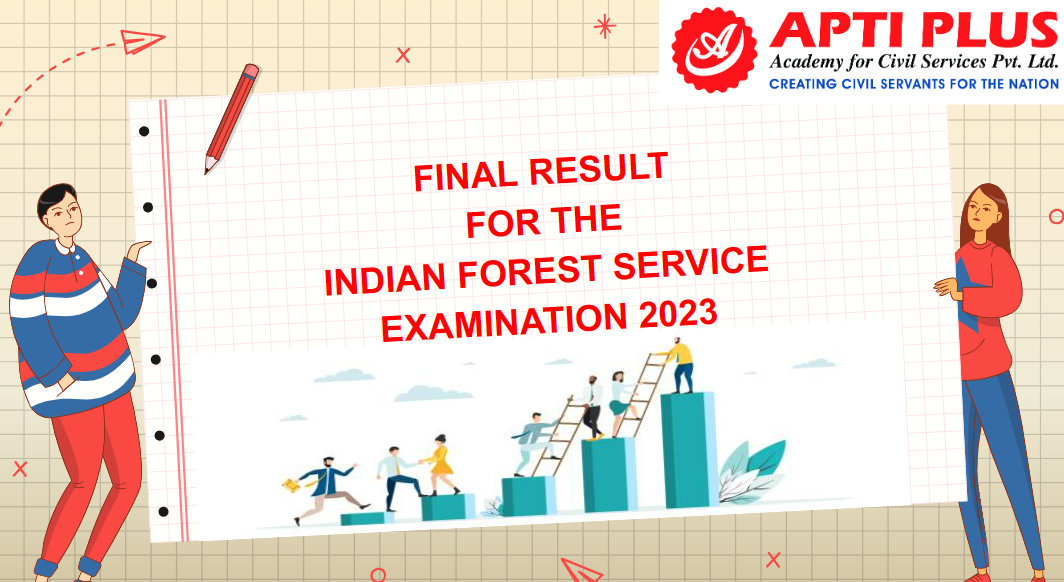 APTI PLUS
Academy for Civil Services Pvt. Ltd.
CREATING CIVIL SERVANTS FOR THE NATION

FINAL RESULT
FOR THE
INDIAN FOREST SERVICE
EXAMINATION 2023